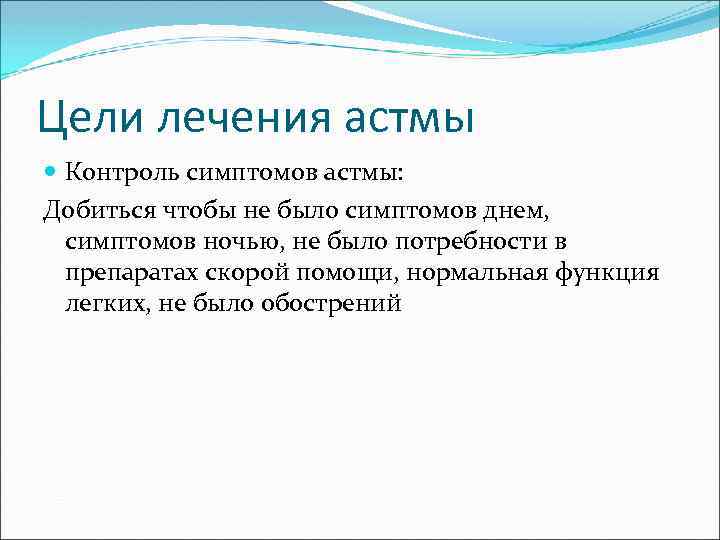 Цели лечения астмы

Контроль симптомов астмы:

Добиться чтобы не было симптомов днем, симптомов ночью, не было потребности в препаратах скорой помощи, нормальная функция легких, не было обострений